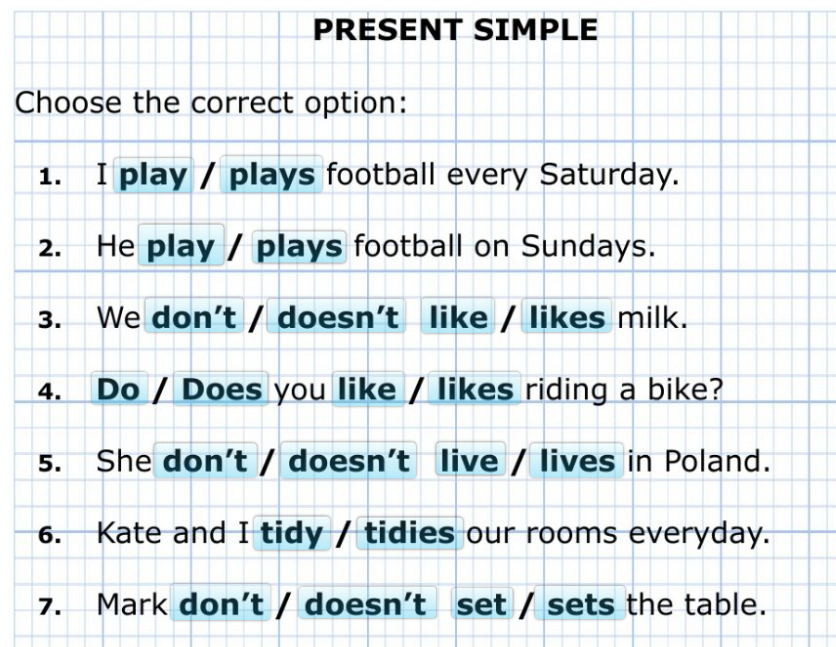 PRESENT SIMPLE

Choose the correct option:

1. I play / plays football every Saturday.

2. He play / plays football on Sundays.

3. We don't / doesn't like / likes milk.

4. Do / Does you like / likes riding a bike?

5. She don't / doesn't live / lives in Poland.

6. Kate and I tidy / tidies our rooms everyday.

7. Mark don't / doesn't set / sets the table.